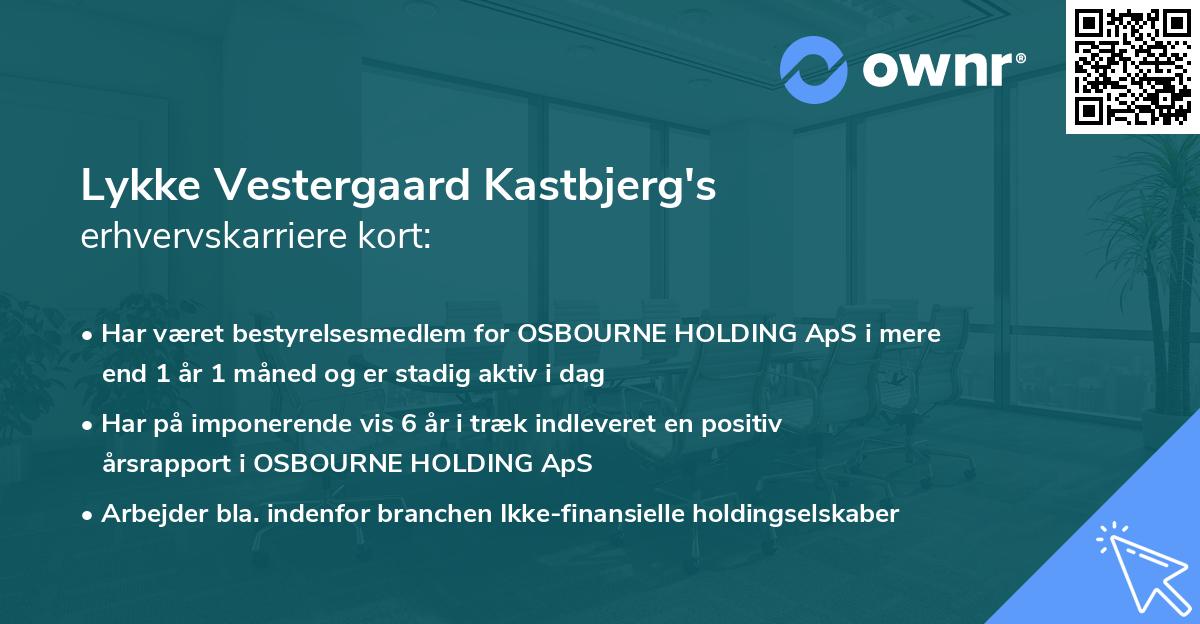 ownr®

Lykke Vestergaard Kastbjerg's
erhvervskarriere kort:

• Har været bestyrelsesmedlem for OSBOURNE HOLDING ApS i mere end 1 år 1 måned og er stadig aktiv i dag

• Har på imponerende vis 6 år i træk indleveret en positiv årsrapport i OSBOURNE HOLDING ApS

• Arbejder bla. indenfor branchen Ikke-finansielle holdingselskaber